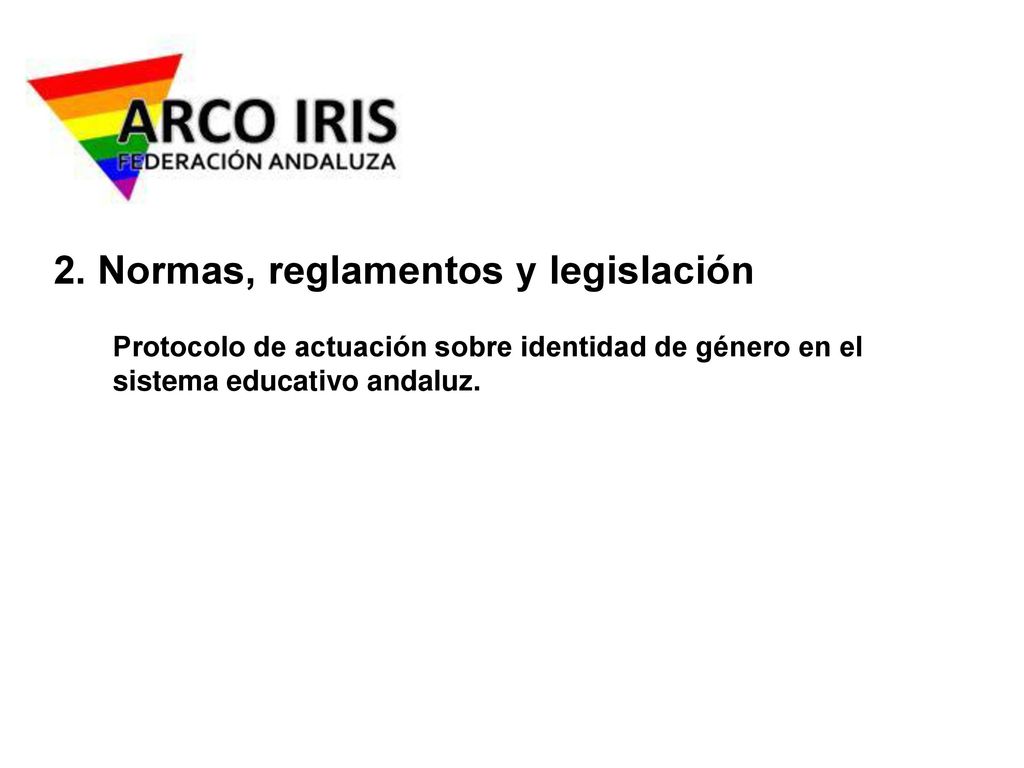 ARCO IRIS
FEDERACIÓN ANDALUZA

2. Normas, reglamentos y legislación

Protocolo de actuación sobre identidad de género en el sistema educativo andaluz.